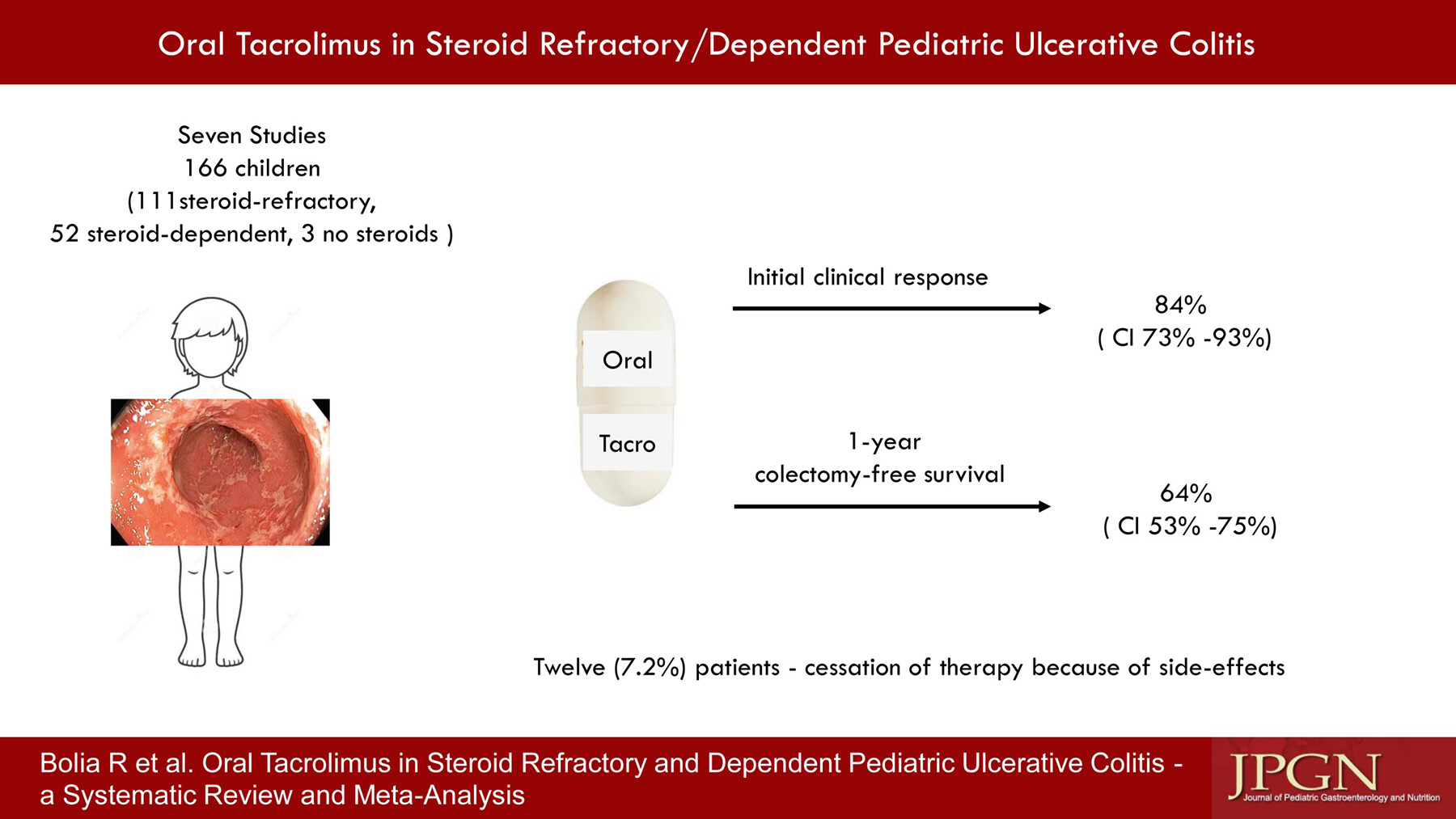 Oral Tacrolimus in Steroid Refractory/Dependent Pediatric Ulcerative Colitis

Seven Studies
166 children
(111steroid-refractory,
52 steroid-dependent, 3 no steroids )

Oral
Tacro

Initial clinical response

84%
( CI 73% -93%)

1-year
colectomy-free survival

64%
( CI 53% -75%)

Twelve (7.2%) patients - cessation of therapy because of side-effects

Bolia R et al. Oral Tacrolimus in Steroid Refractory and Dependent Pediatric Ulcerative Colitis - a Systematic Review and Meta-Analysis

JPGN
Journal of Pediatric Gastroenterology and Nutrition